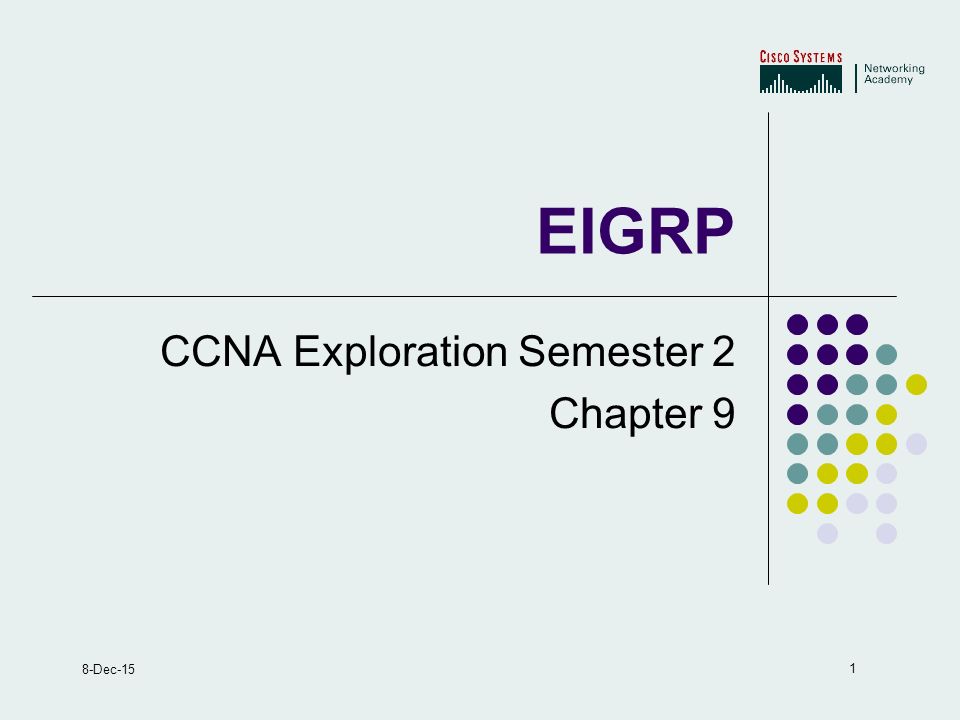 CISCO SYSTEMS
Networking Academy

EIGRP

CCNA Exploration Semester 2
Chapter 9

8-Dec-15

1